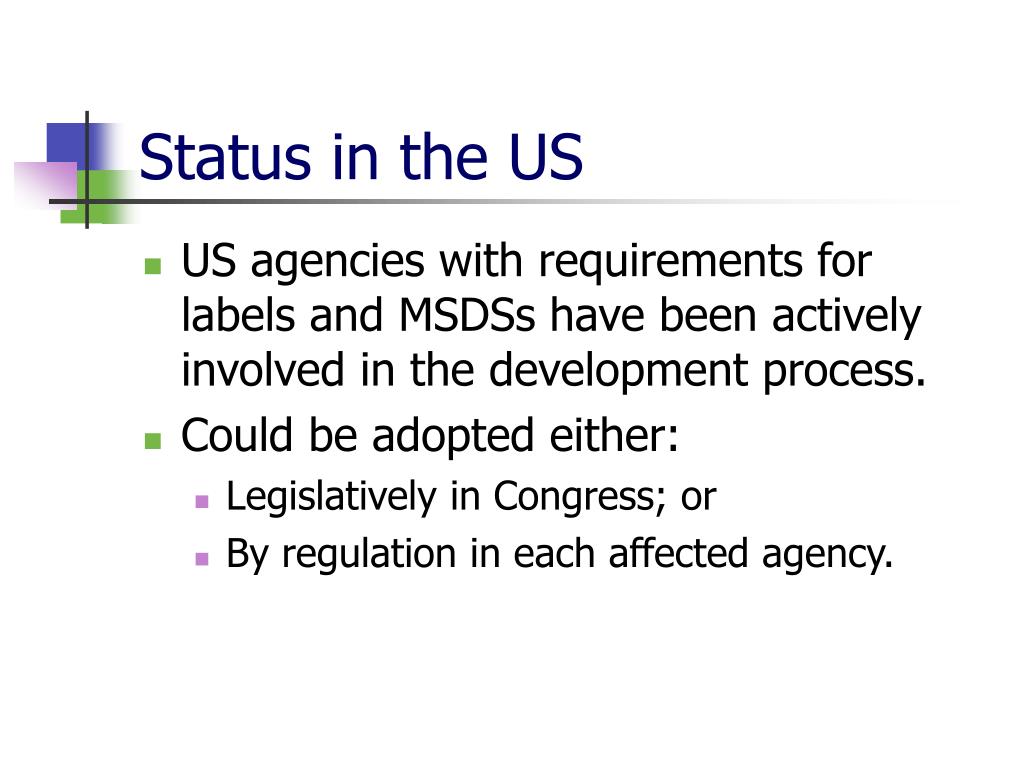 Status in the US

- US agencies with requirements for labels and MSDSs have been actively involved in the development process.
- Could be adopted either:
  - Legislatively in Congress; or
  - By regulation in each affected agency.